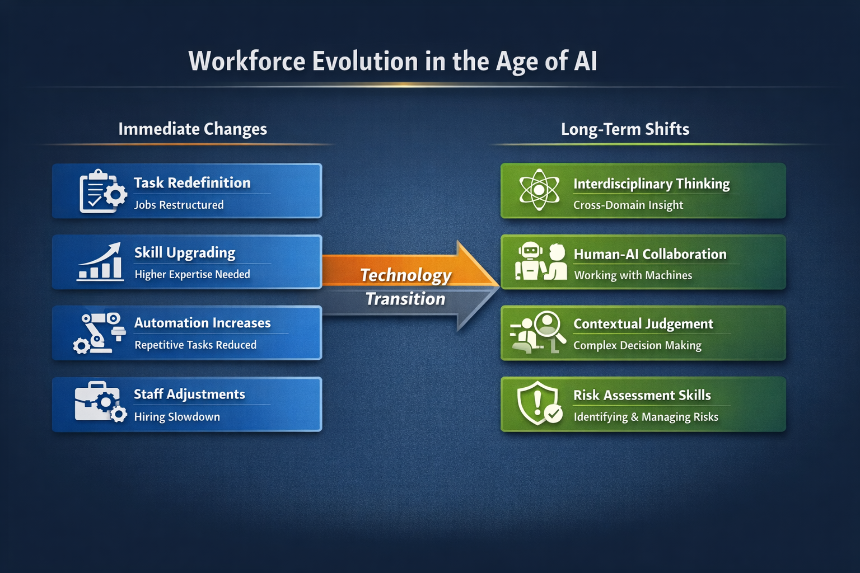 Workforce Evolution in the Age of AI

Immediate Changes

Task Redefinition
Jobs Restructured

Skill Upgrading
Higher Expertise Needed

Automation Increases
Repetitive Tasks Reduced

Staff Adjustments
Hiring Slowdown

Technology Transition

Long-Term Shifts

Interdisciplinary Thinking
Cross-Domain Insight

Human-AI Collaboration
Working with Machines

Contextual Judgement
Complex Decision Making

Risk Assessment Skills
Identifying & Managing Risks